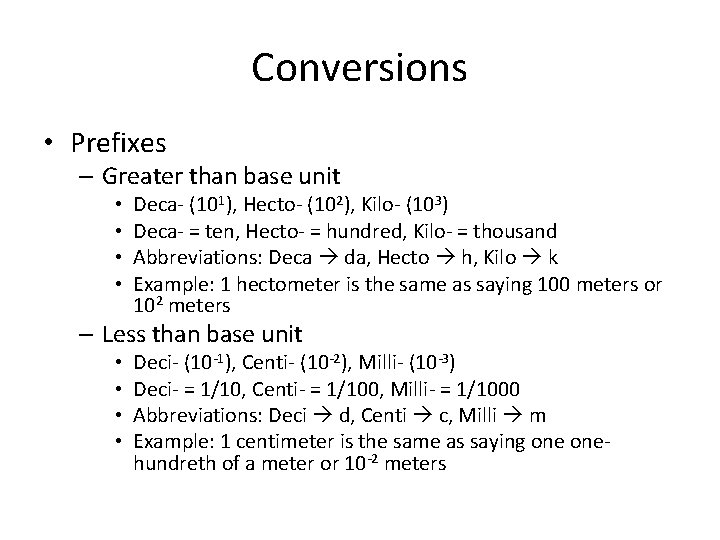 Conversions

• Prefixes
  – Greater than base unit
    • Deca- ($10^1$), Hecto- ($10^2$), Kilo- ($10^3$)
    • Deca- = ten, Hecto- = hundred, Kilo- = thousand
    • Abbreviations: Deca → da, Hecto → h, Kilo → k
    • Example: 1 hectometer is the same as saying 100 meters or $10^2$ meters
  – Less than base unit
    • Deci- ($10^{-1}$), Centi- ($10^{-2}$), Milli- ($10^{-3}$)
    • Deci- = 1/10, Centi- = 1/100, Milli- = 1/1000
    • Abbreviations: Deci → d, Centi → c, Milli → m
    • Example: 1 centimeter is the same as saying one one-hundreth of a meter or $10^{-2}$ meters